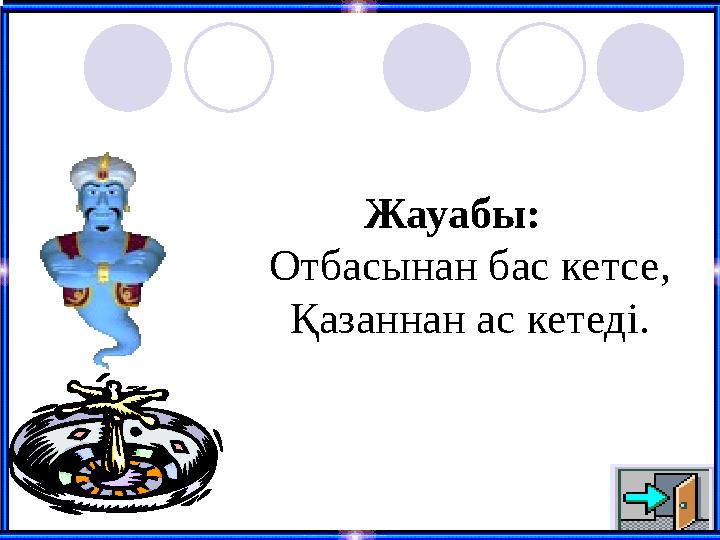 Жауабы:
Отбасынан бас кетсе,
Қазаннан ас кетеді.